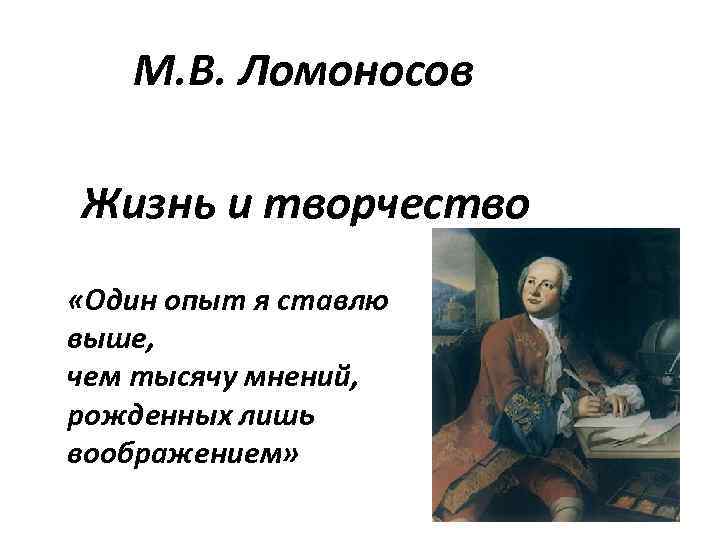 М.В. Ломоносов

Жизнь и творчество

«Один опыт я ставлю выше,
чем тысячу мнений,
рожденных лишь воображением»